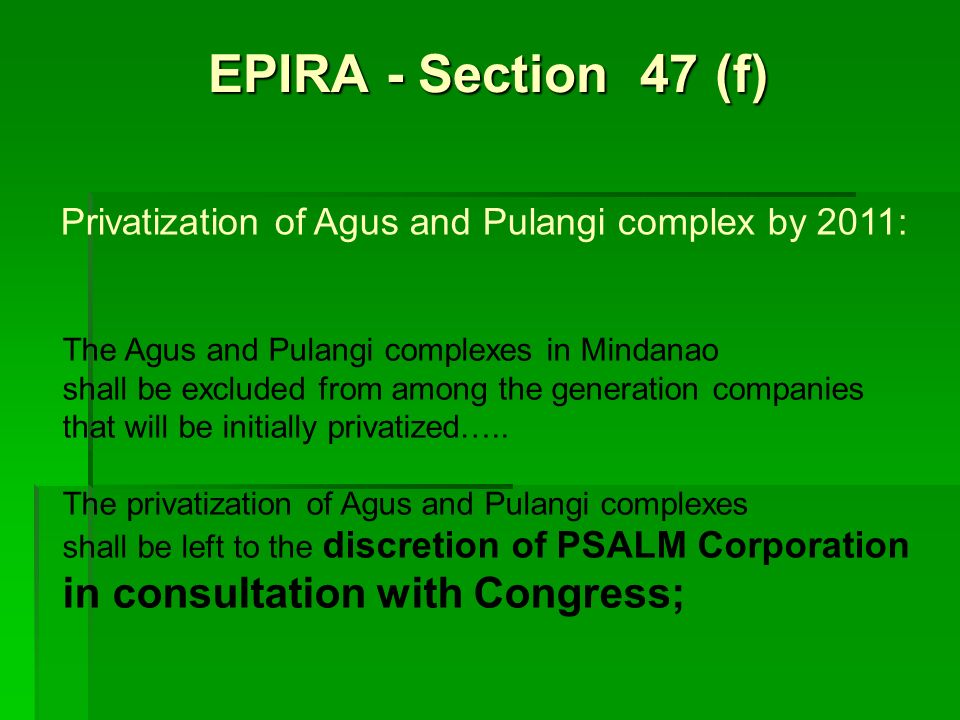 EPIRA - Section 47 (f)

Privatization of Agus and Pulangi complex by 2011:

The Agus and Pulangi complexes in Mindanao shall be excluded from among the generation companies that will be initially privatized…..

The privatization of Agus and Pulangi complexes shall be left to the discretion of PSALM Corporation in consultation with Congress;